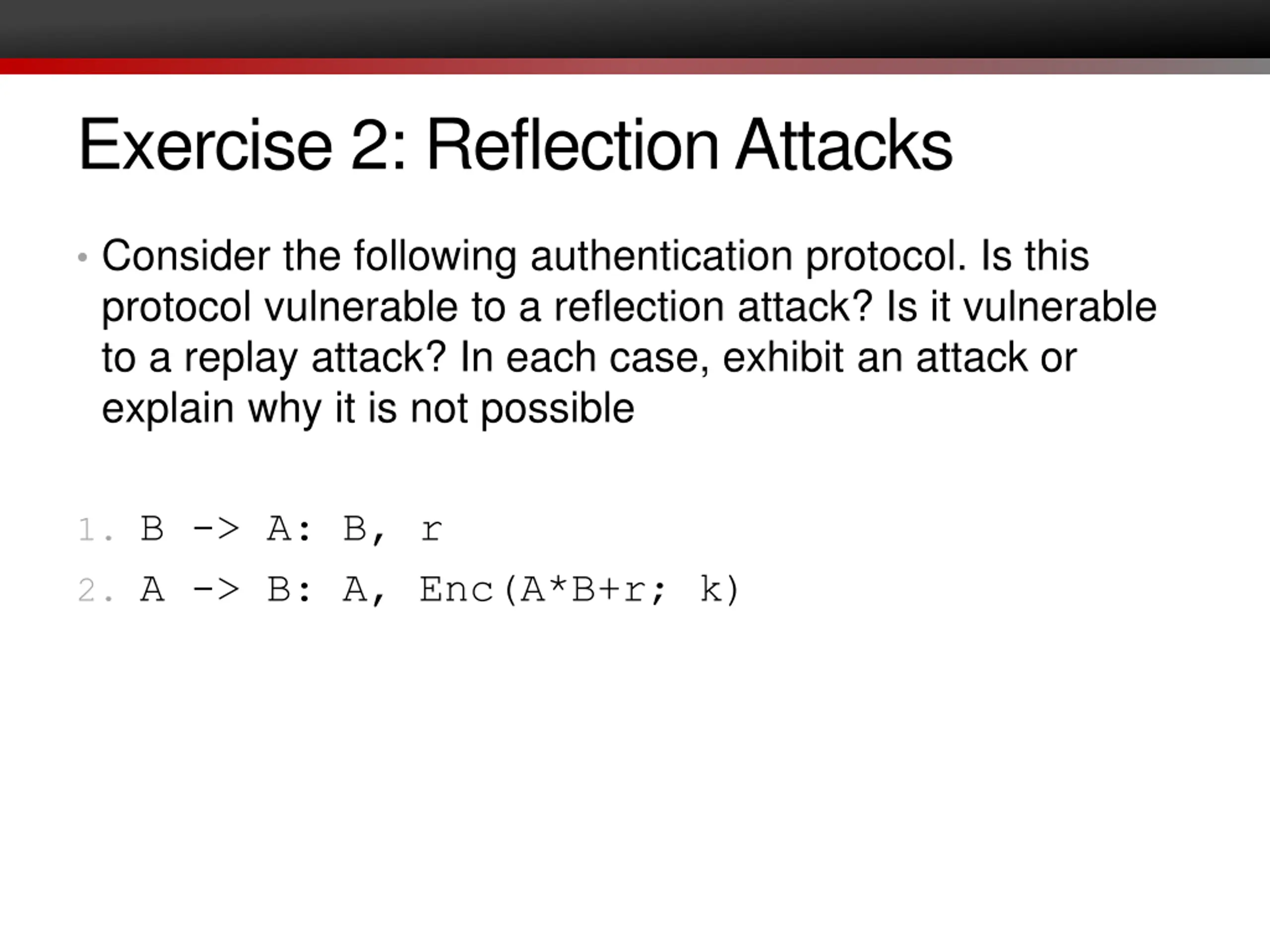 Exercise 2: Reflection Attacks

• Consider the following authentication protocol. Is this protocol vulnerable to a reflection attack? Is it vulnerable to a replay attack? In each case, exhibit an attack or explain why it is not possible

1. B -> A: B, r
2. A -> B: A, Enc(A*B+r; k)